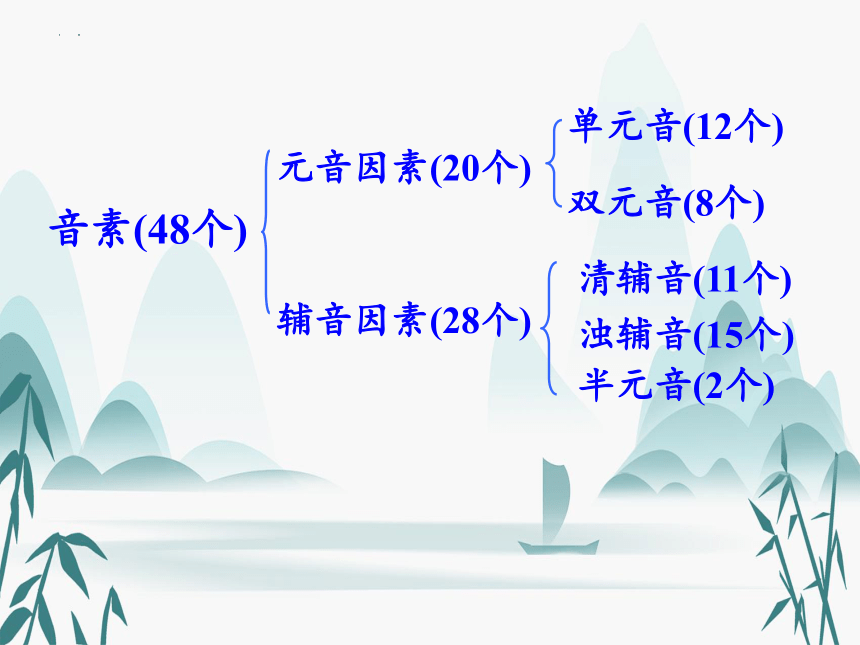 音素(48个)

元音因素(20个)

单元音(12个)

双元音(8个)

辅音因素(28个)

清辅音(11个)

浊辅音(15个)

半元音(2个)